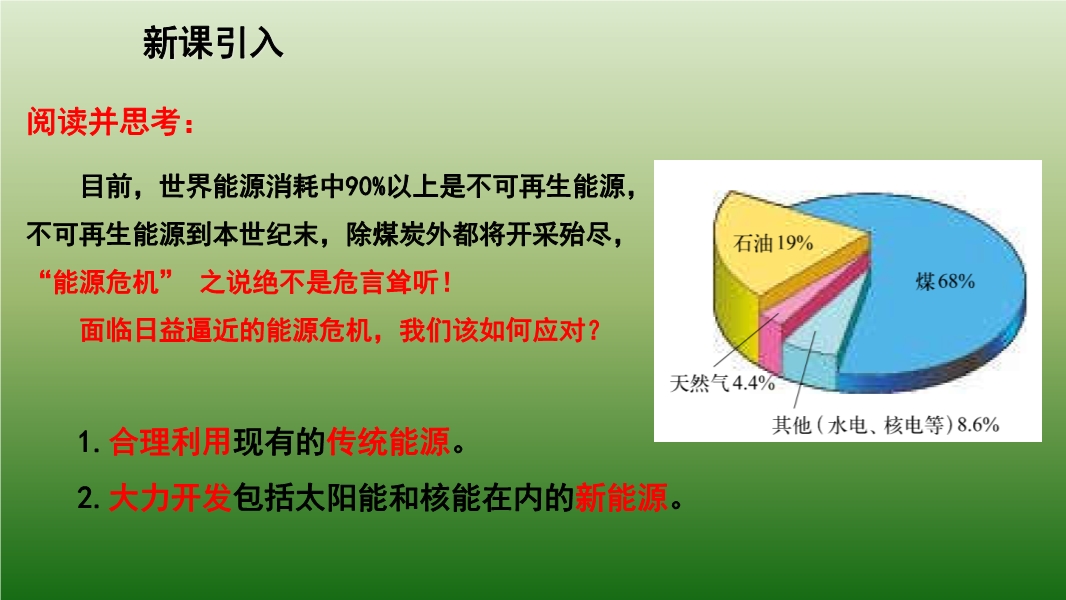 新课引入

阅读并思考：

目前，世界能源消耗中90%以上是不可再生能源，不可再生能源到本世纪末，除煤炭外都将开采殆尽，“能源危机” 之说绝不是危言耸听！

面临日益逼近的能源危机，我们该如何应对？

石油19%

煤68%

天然气4.4%

其他（水电、核电等）8.6%

1. 合理利用现有的传统能源。

2. 大力开发包括太阳能和核能在内的新能源。